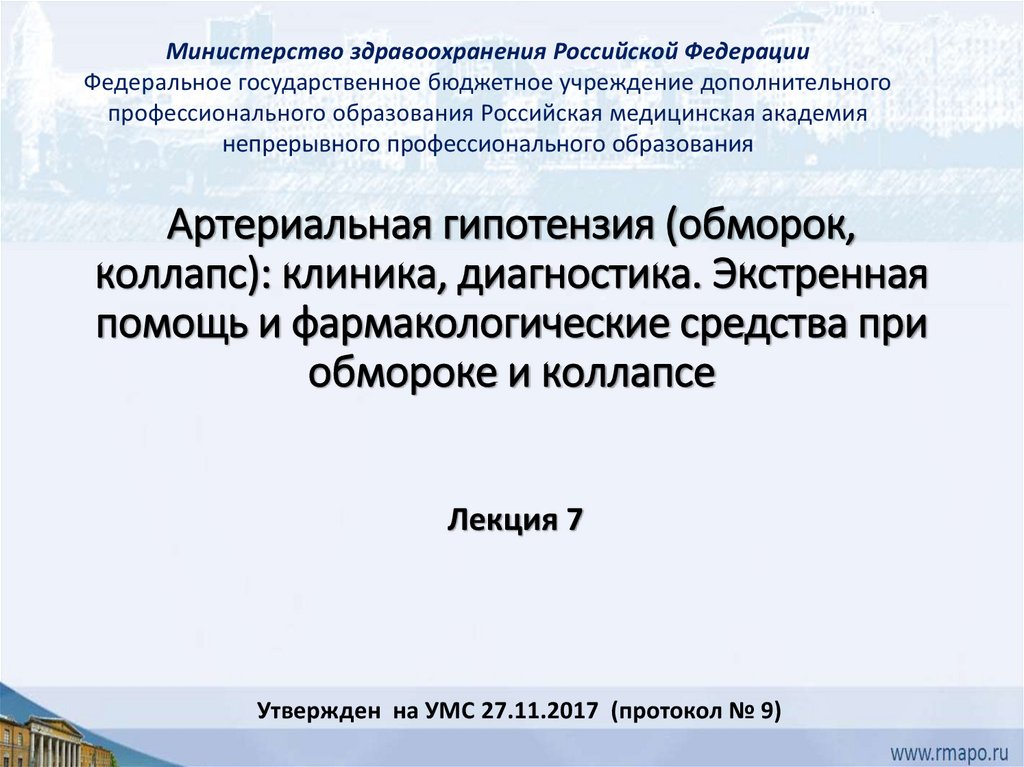 Министерство здравоохранения Российской Федерации
Федеральное государственное бюджетное учреждение дополнительного профессионального образования Российская медицинская академия непрерывного профессионального образования

Артериальная гипотензия (обморок, коллапс): клиника, диагностика. Экстренная помощь и фармакологические средства при обмороке и коллапсе

Лекция 7

Утвержден на УМС 27.11.2017 (протокол № 9)

www.rmapo.ru